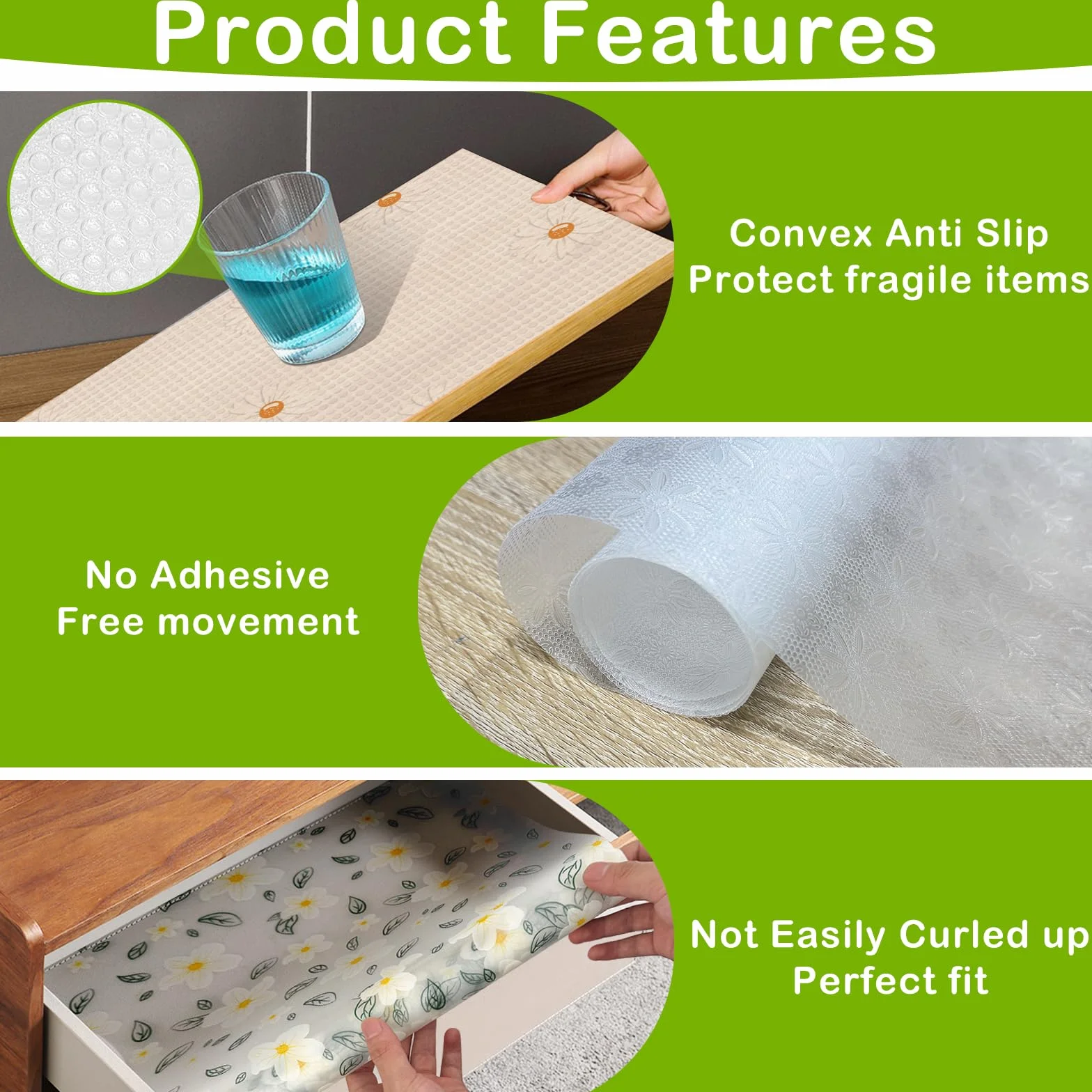 Product Features

Convex Anti Slip
Protect fragile items

No Adhesive
Free movement

Not Easily Curled up
Perfect fit